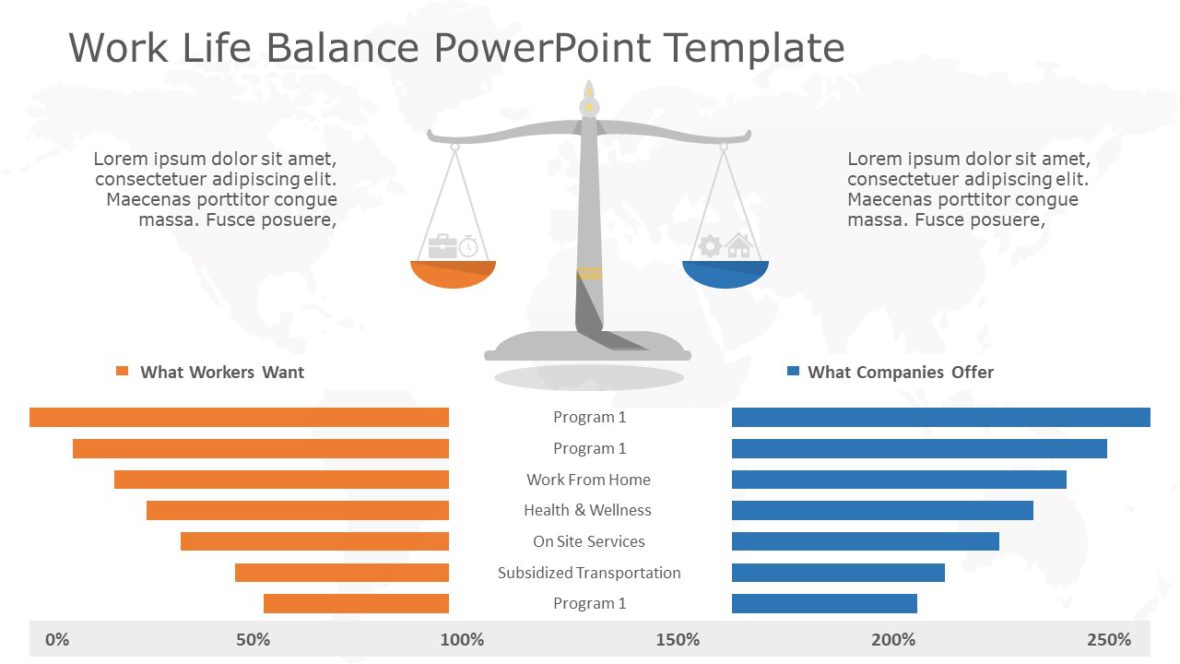 Work Life Balance PowerPoint Template

Lorem ipsum dolor sit amet, consectetuer adipiscing elit. Maecenas porttitor congue massa. Fusce posuere,

Lorem ipsum dolor sit amet, consectetuer adipiscing elit. Maecenas porttitor congue massa. Fusce posuere,

What Workers Want

What Companies Offer

Program 1
Program 1
Work From Home
Health & Wellness
On Site Services
Subsidized Transportation
Program 1

0%
50%
100%
150%
200%
250%